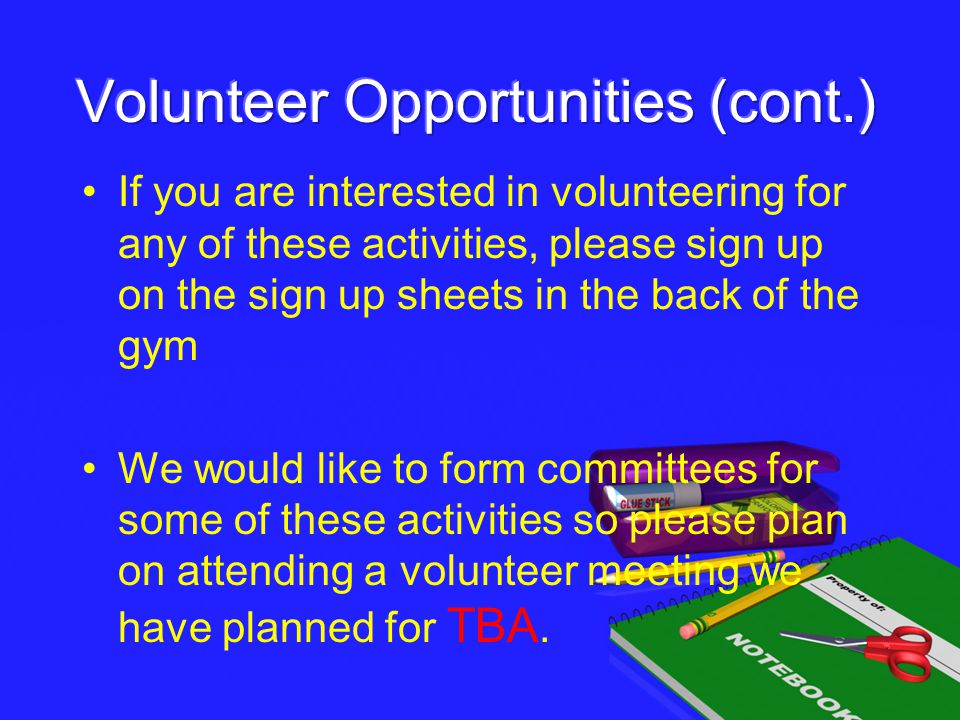 Volunteer Opportunities (cont.)

• If you are interested in volunteering for any of these activities, please sign up on the sign up sheets in the back of the gym

• We would like to form committees for some of these activities so please plan on attending a volunteer meeting we have planned for TBA.

GLUE STICK

Property of:

NOTEBOOK